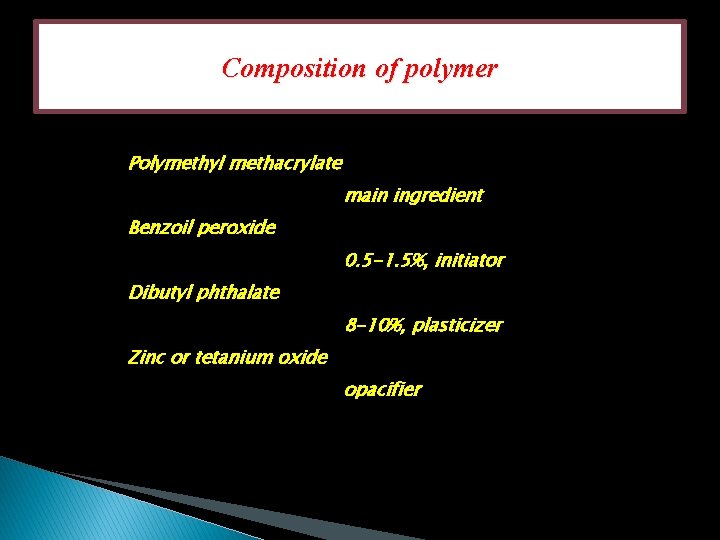 Composition of polymer

Polymethyl methacrylate
main ingredient
Benzoil peroxide
0.5-1.5%, initiator
Dibutyl phthalate
8-10%, plasticizer
Zinc or tetanium oxide
opacifier